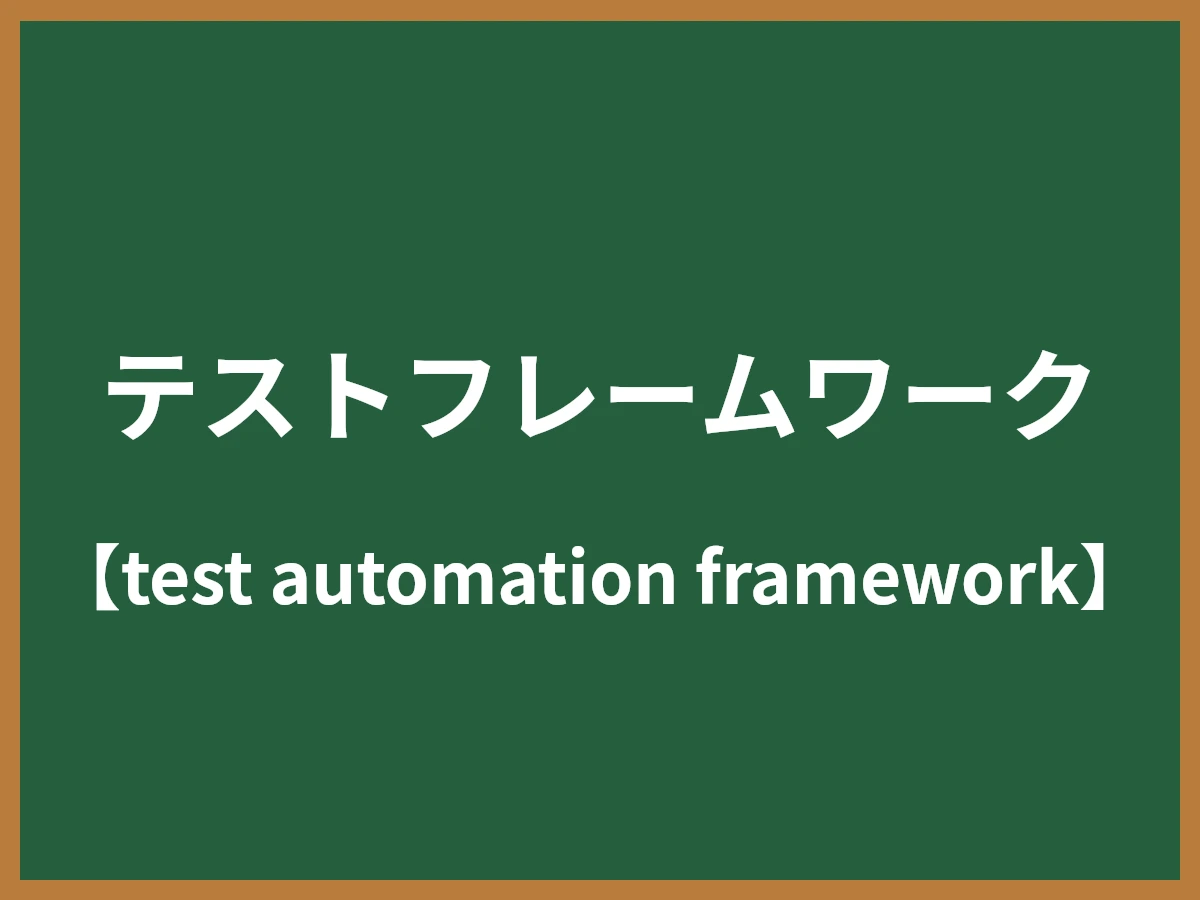 テストフレームワーク

【test automation framework】